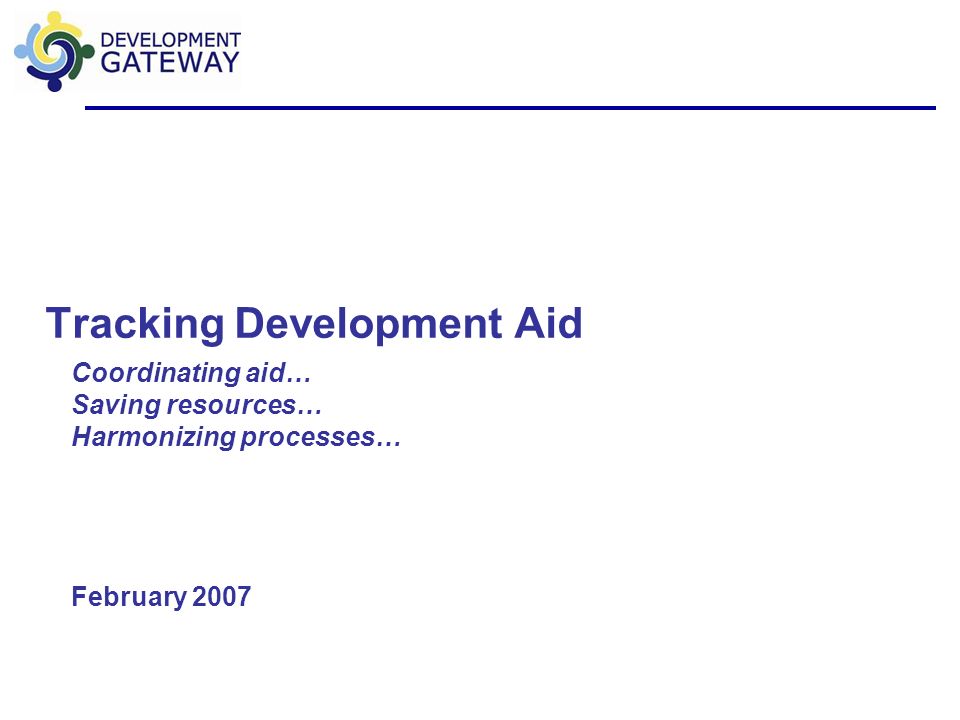 DEVELOPMENT GATEWAY

Tracking Development Aid

Coordinating aid…
Saving resources…
Harmonizing processes…

February 2007